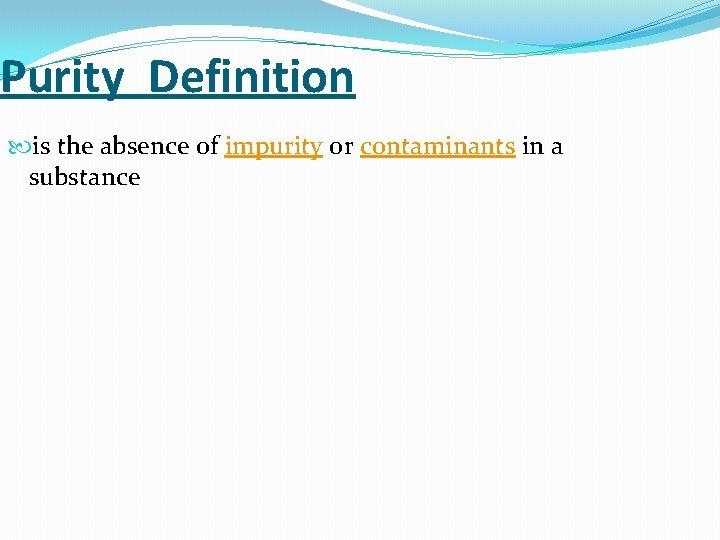 Purity Definition

is the absence of impurity or contaminants in a substance